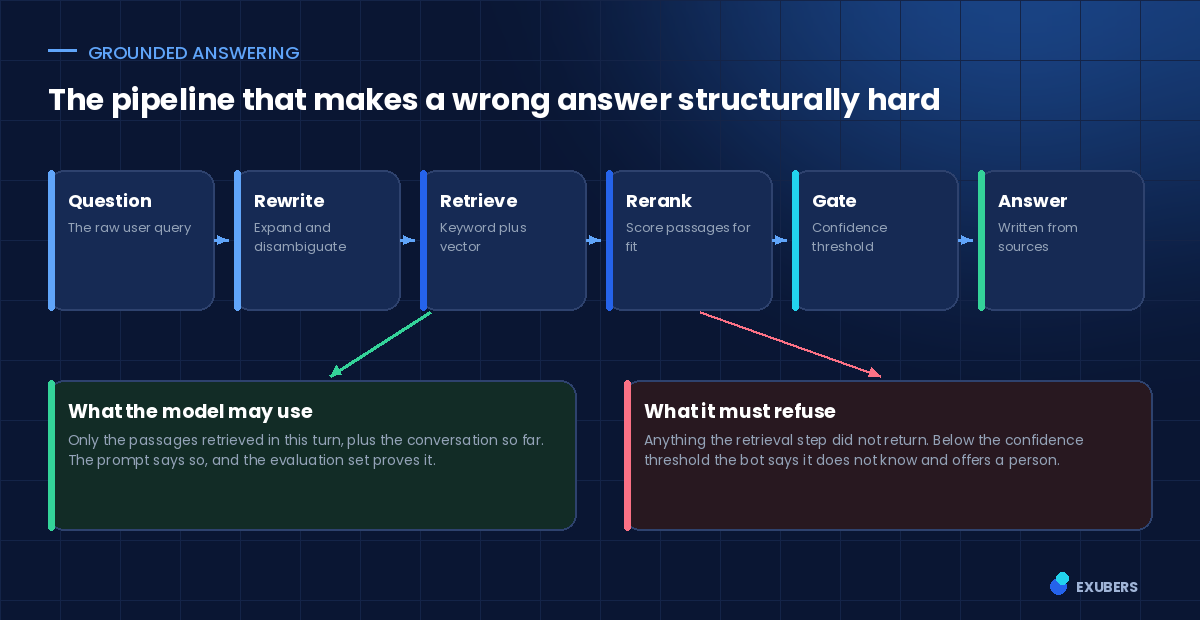 GROUNDED ANSWERING

The pipeline that makes a wrong answer structurally hard

Question
The raw user query

Rewrite
Expand and disambiguate

Retrieve
Keyword plus vector

Rerank
Score passages for fit

Gate
Confidence threshold

Answer
Written from sources

What the model may use
Only the passages retrieved in this turn, plus the conversation so far. The prompt says so, and the evaluation set proves it.

What it must refuse
Anything the retrieval step did not return. Below the confidence threshold the bot says it does not know and offers a person.

EXUBERS